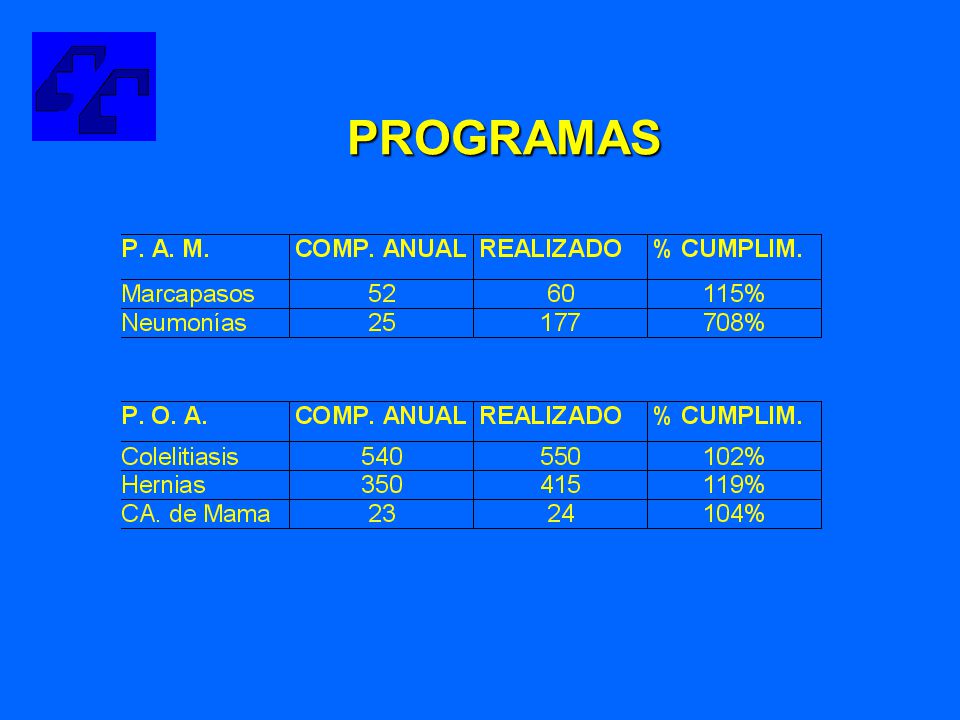 PROGRAMAS

| P. A. M. | COMP. ANUAL | REALIZADO | % CUMPLIM. |
|---|---|---|---|
| Marcapasos | 52 | 60 | 115% |
| Neumonías | 25 | 177 | 708% |

| P. O. A. | COMP. ANUAL | REALIZADO | % CUMPLIM. |
|---|---|---|---|
| Colelitiasis | 540 | 550 | 102% |
| Hernias | 350 | 415 | 119% |
| CA. de Mama | 23 | 24 | 104% |